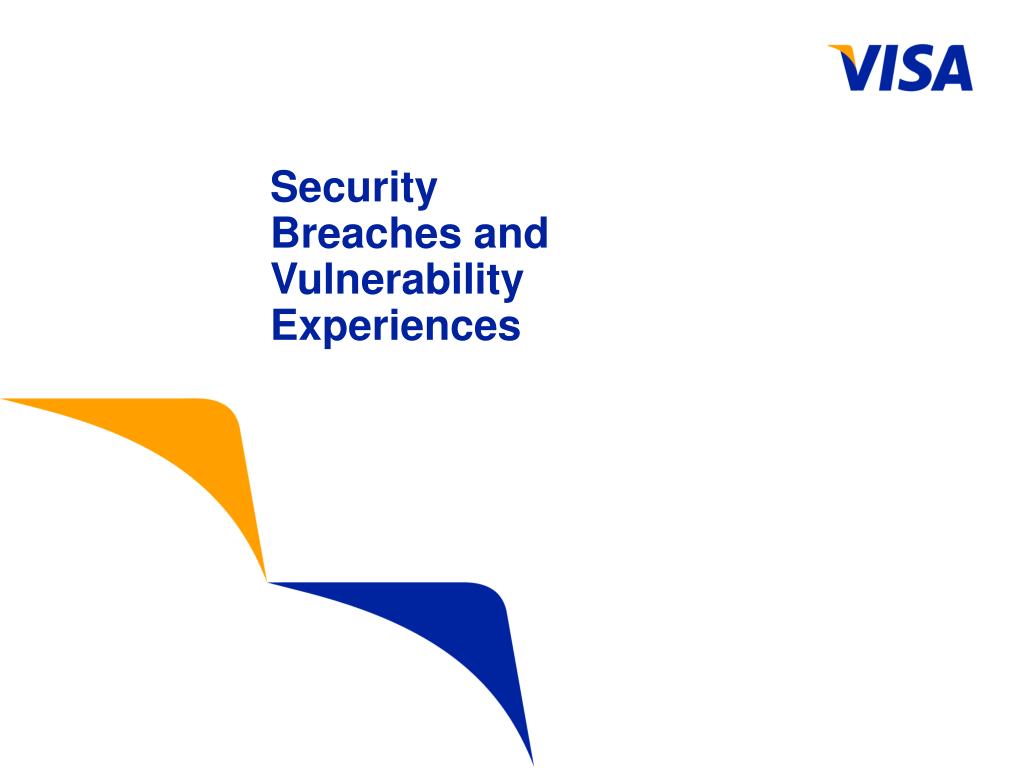 VISA

Security Breaches and Vulnerability Experiences